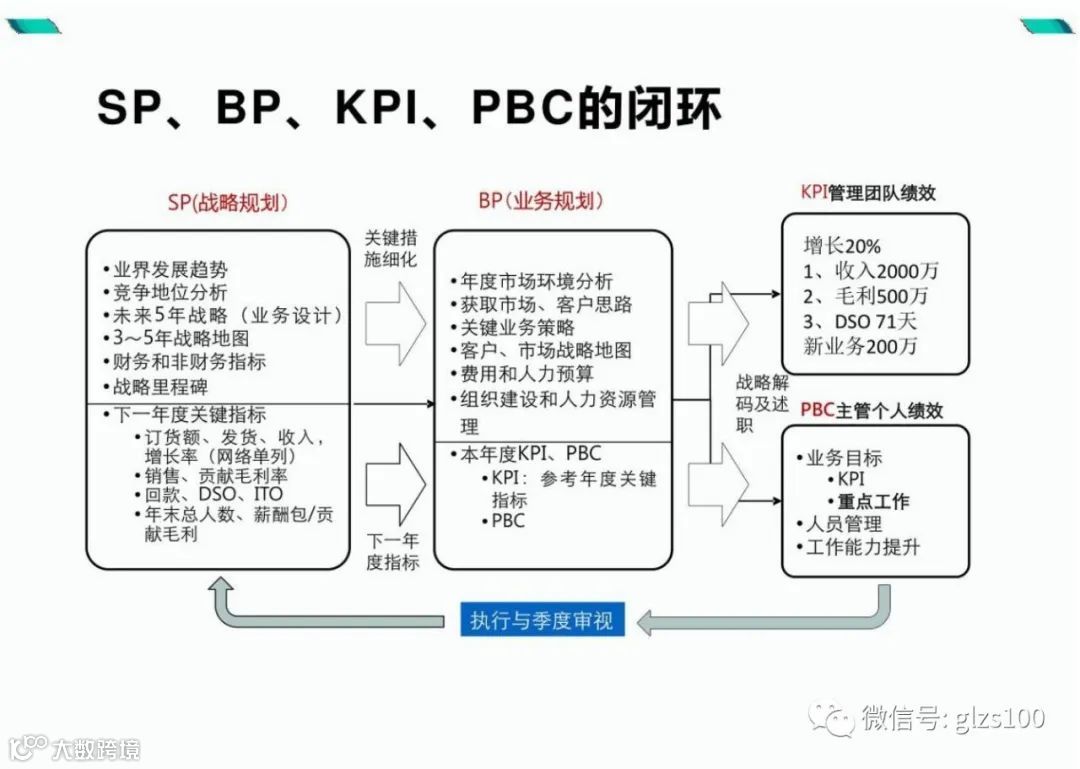 SP、BP、KPI、PBC的闭环

SP(战略规划)

•业界发展趋势
•竞争地位分析
•未来5年战略（业务设计）
•3～5年战略地图
•财务和非财务指标
•战略里程碑

•下一年度关键指标
•订货额、发货、收入，增长率（网络单列）
•销售、贡献毛利率
•回款、DSO、ITO
•年末总人数、薪酬包/贡献毛利

关键措施细化

下一年度指标

BP（业务规划）

•年度市场环境分析
•获取市场、客户思路
•关键业务策略
•客户、市场战略地图
•费用和人力预算
•组织建设和人力资源管理

•本年度KPI、PBC
•KPI：参考年度关键指标
•PBC

战略解码及述职

KPI管理团队绩效

增长20%
1、收入2000万
2、毛利500万
3、DSO 71天
新业务200万

PBC主管个人绩效

•业务目标
•KPI
•重点工作
•人员管理
•工作能力提升

执行与季度审视

微信号: glzs100

大数跨境